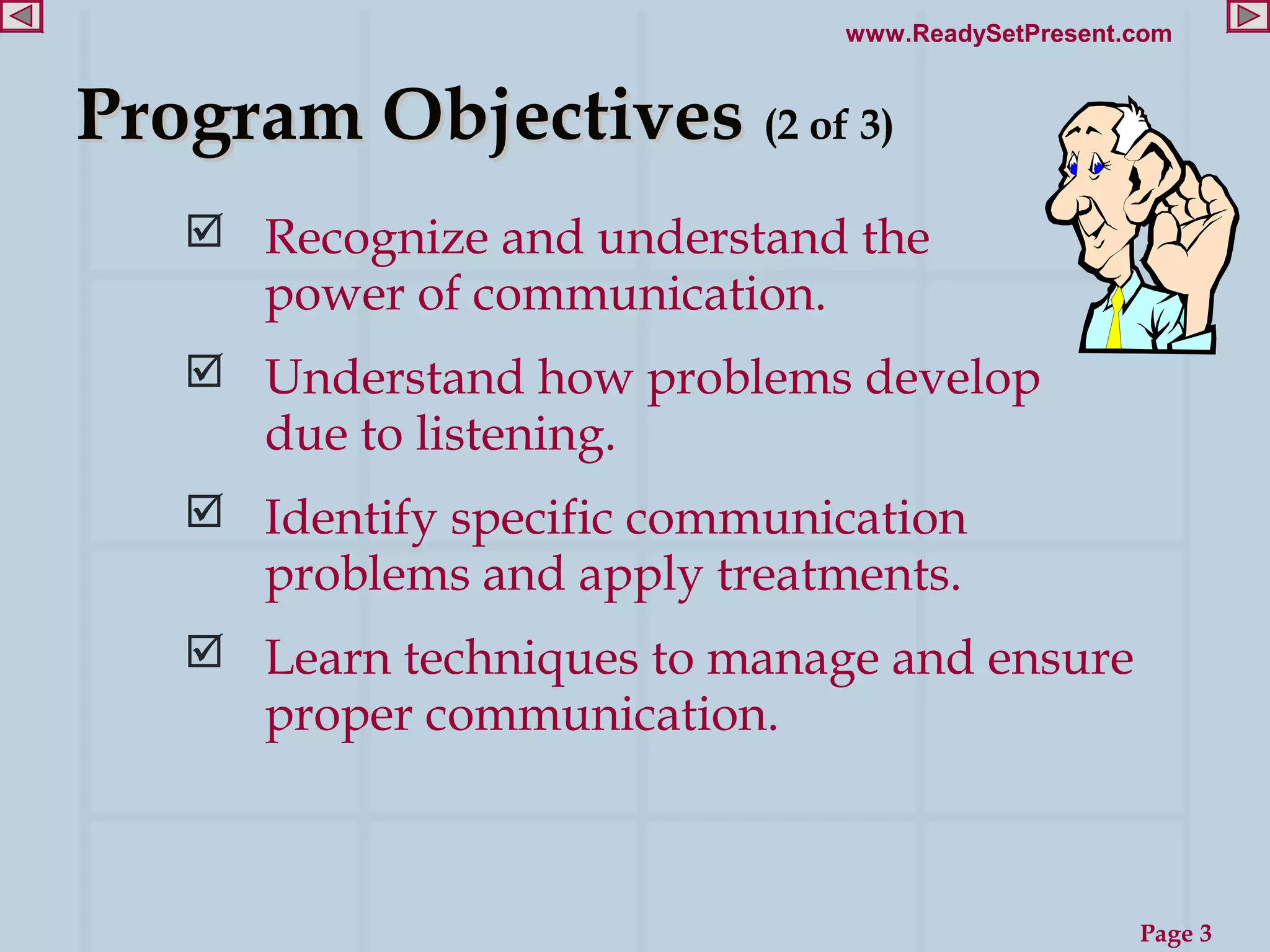 www.ReadySetPresent.com

Program Objectives (2 of 3)

☑ Recognize and understand the power of communication.

☑ Understand how problems develop due to listening.

☑ Identify specific communication problems and apply treatments.

☑ Learn techniques to manage and ensure proper communication.

Page 3